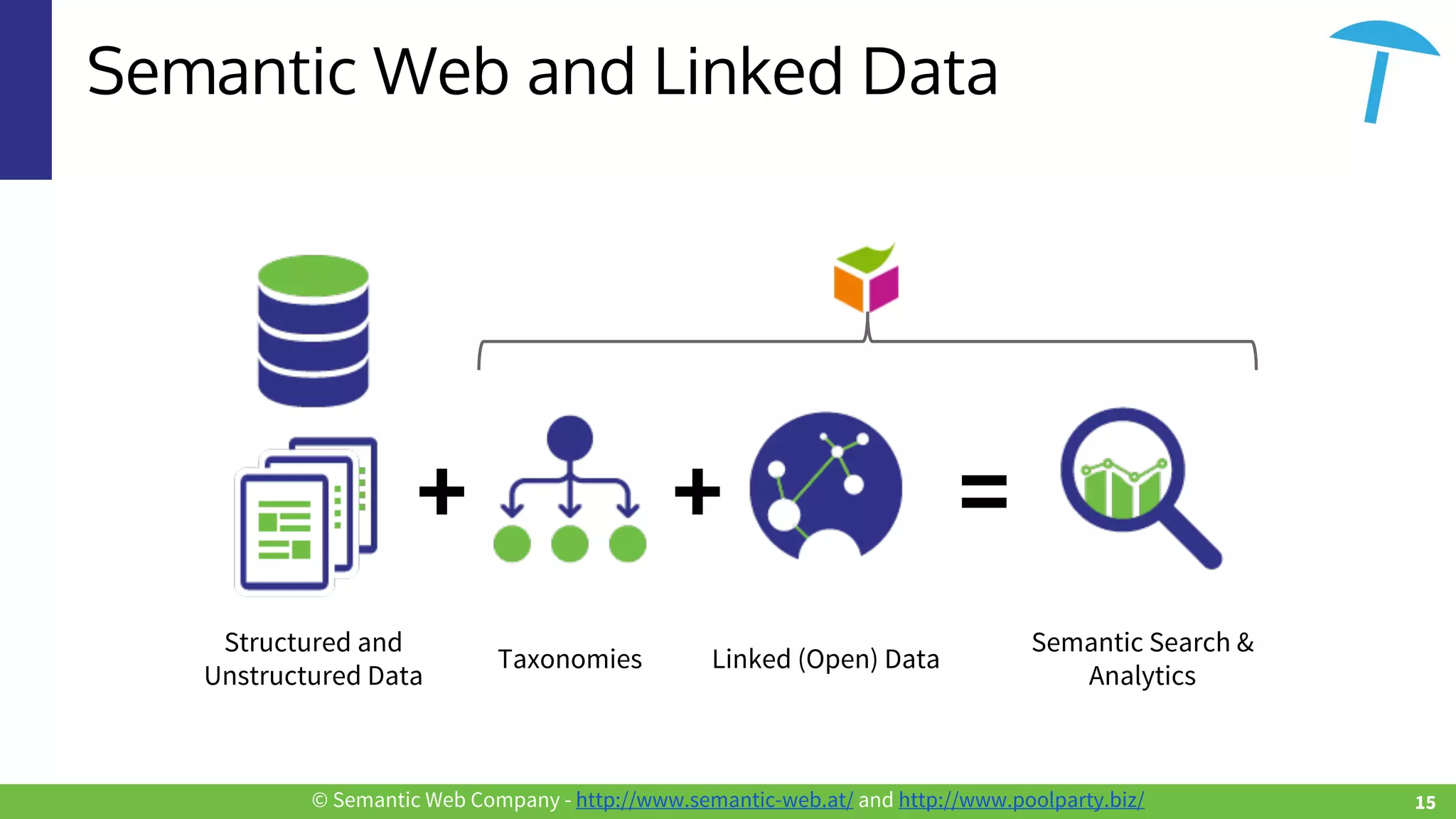 Semantic Web and Linked Data

Structured and Unstructured Data

+

Taxonomies

+

Linked (Open) Data

=

Semantic Search & Analytics

© Semantic Web Company - http://www.semantic-web.at/ and http://www.poolparty.biz/

15